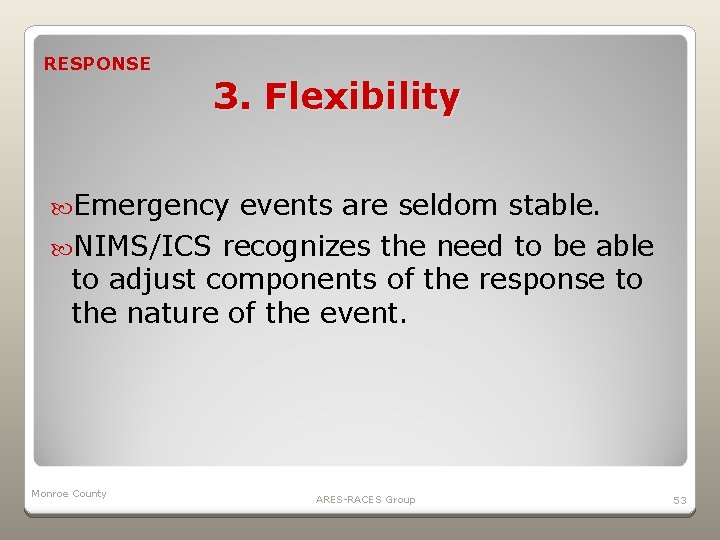 RESPONSE

3. Flexibility

Emergency events are seldom stable.

NIMS/ICS recognizes the need to be able to adjust components of the response to the nature of the event.

Monroe County

ARES-RACES Group

53